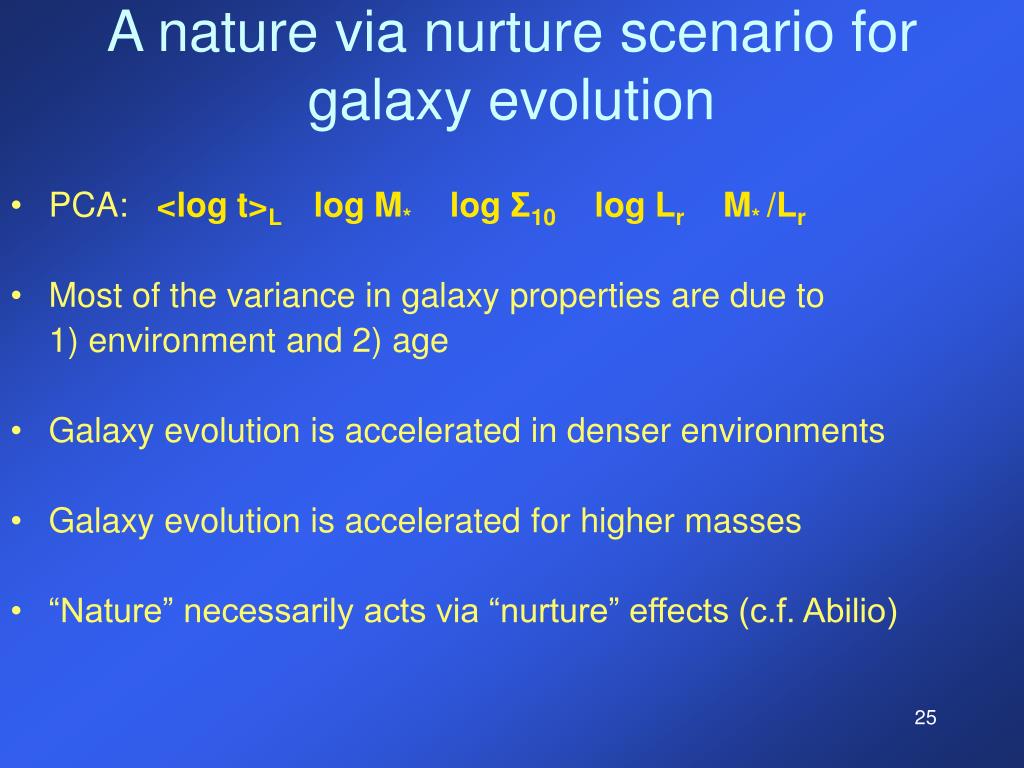 A nature via nurture scenario for galaxy evolution

• PCA: $<\log t>_L$ $\log M_*$ $\log \Sigma_{10}$ $\log L_r$ $M_*/L_r$

• Most of the variance in galaxy properties are due to 1) environment and 2) age

• Galaxy evolution is accelerated in denser environments

• Galaxy evolution is accelerated for higher masses

• “Nature” necessarily acts via “nurture” effects (c.f. Abilio)

25